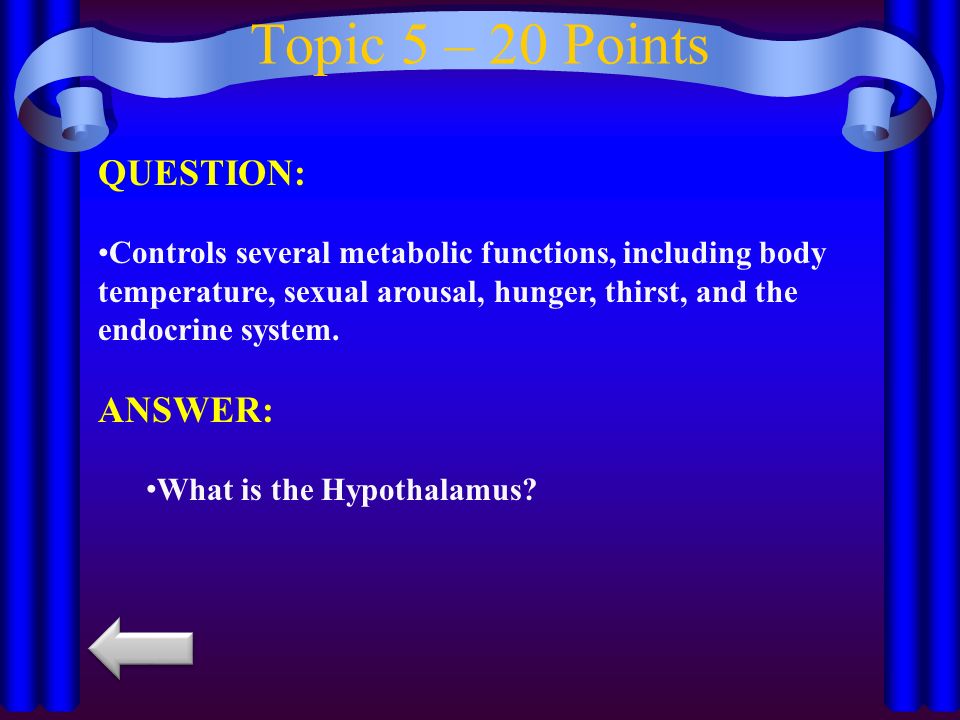 Topic 5 – 20 Points

QUESTION:

•Controls several metabolic functions, including body temperature, sexual arousal, hunger, thirst, and the endocrine system.

ANSWER:

•What is the Hypothalamus?